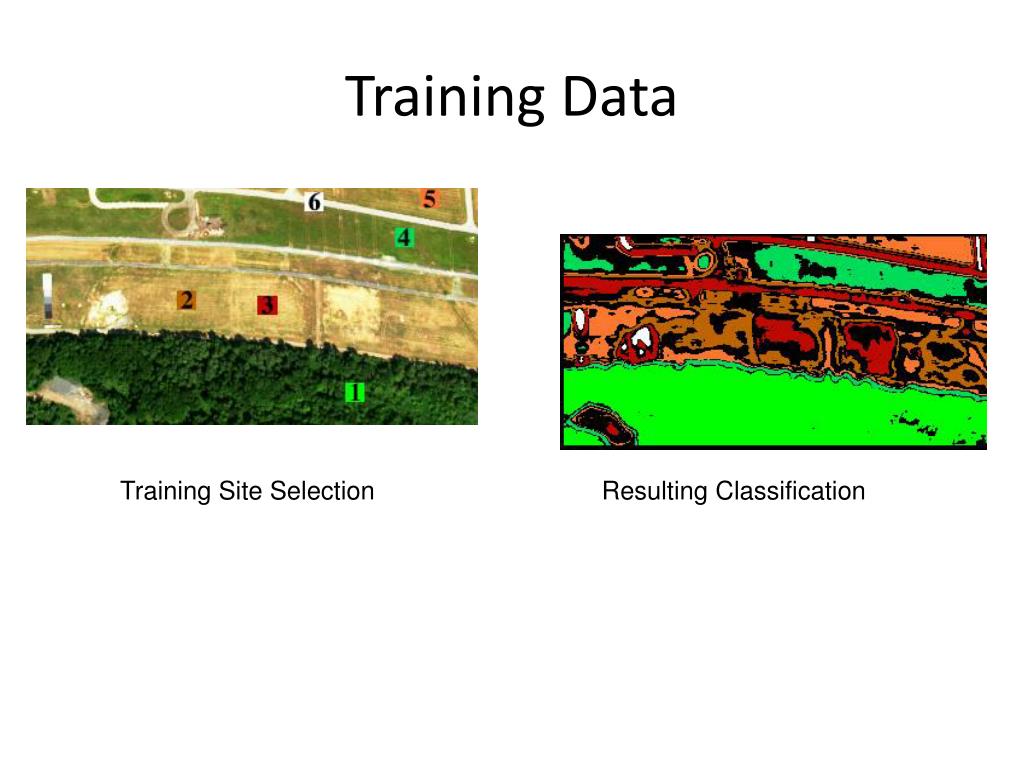 Training Data

6
5
4
2
3
1

Training Site Selection

Resulting Classification